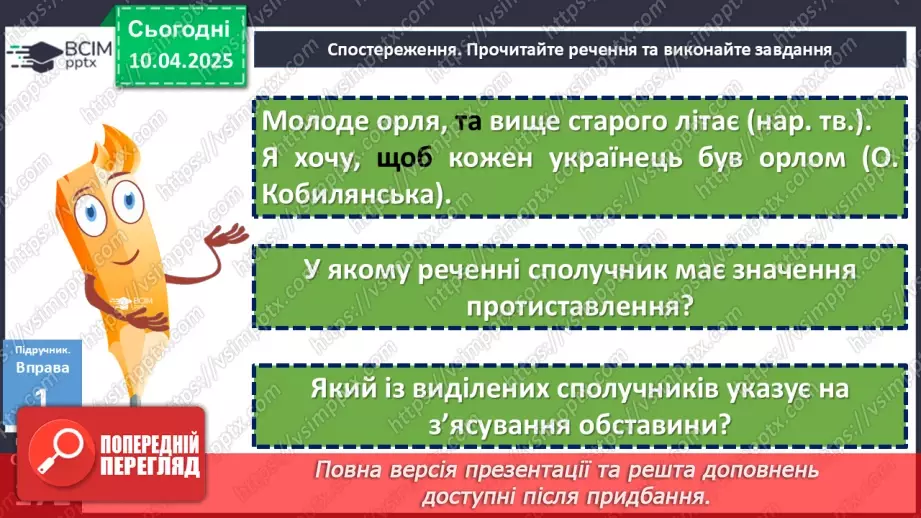 ВСІМ pptx

Сьогодні 10.04.2025

Спостереження. Прочитайте речення та виконайте завдання

Молоде орля, та вище старого літає (нар. тв.). Я хочу, щоб кожен українець був орлом (О. Кобилянська).

У якому реченні сполучник має значення протиставлення?

Який із виділених сполучників указує на з'ясування обставини?

Підручник. Вправа 1

ПОПЕРЕДНІЙ ПЕРЕГЛЯД

Повна версія презентації та решта доповнень доступні після придбання.

https://vsimpptx.com